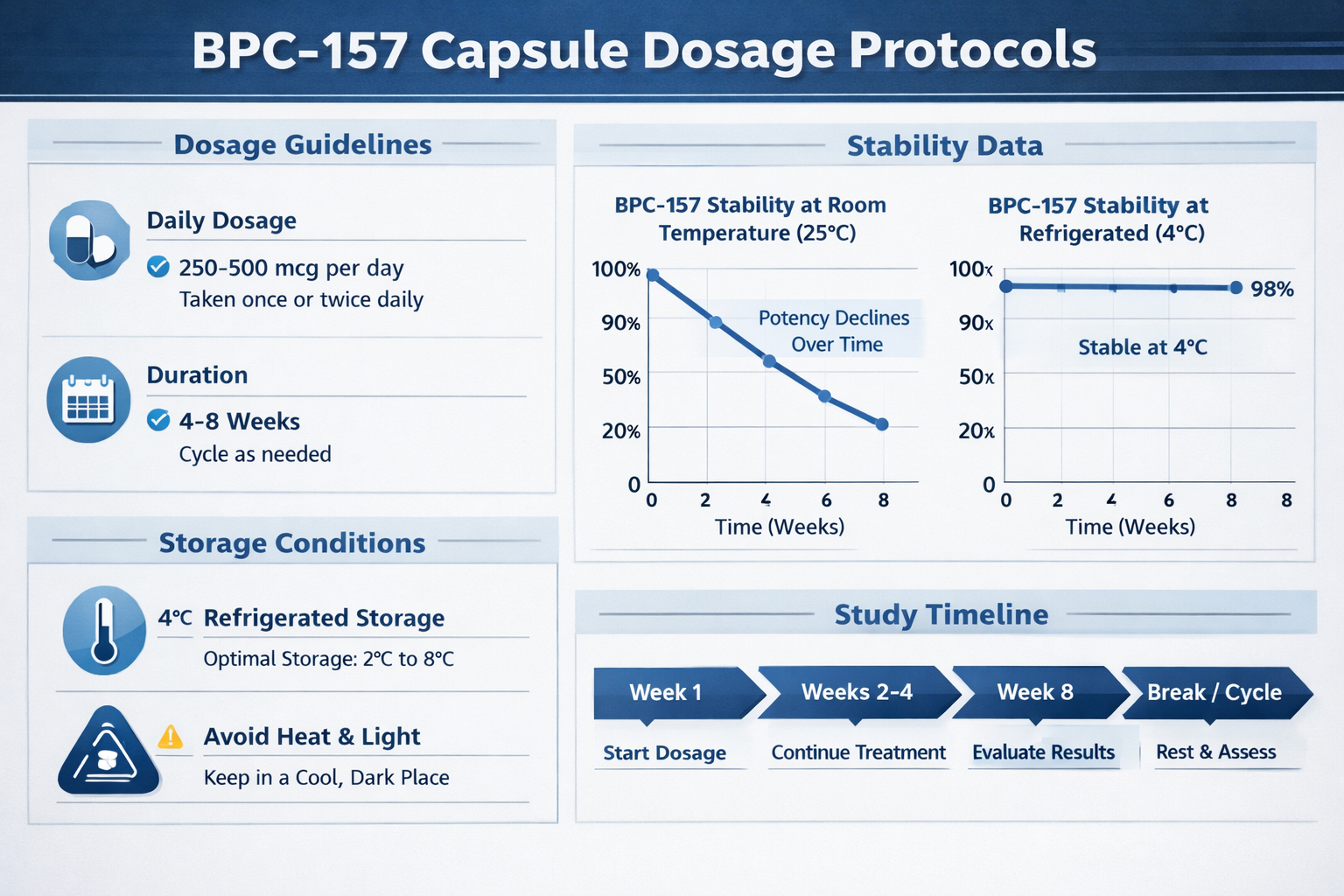 BPC-157 Capsule Dosage Protocols

Dosage Guidelines

Daily Dosage

250-500 mcg per day
Taken once or twice daily

Duration

4-8 Weeks
Cycle as needed

Storage Conditions

4°C Refrigerated Storage
Optimal Storage: 2°C to 8°C

Avoid Heat & Light
Keep in a Cool, Dark Place

Stability Data

BPC-157 Stability at Room Temperature (25°C)

100%
90%
50%
20%
0

Potency Declines Over Time

0 2 4 6 8
Time (Weeks)

BPC-157 Stability at Refrigerated (4°C)

100%
90%
50%
20%
0

98%

Stable at 4°C

0 2 4 6 8 8
Time (Weeks)

Study Timeline

Week 1
Start Dosage

Weeks 2-4
Continue Treatment

Week 8
Evaluate Results

Break / Cycle
Rest & Assess